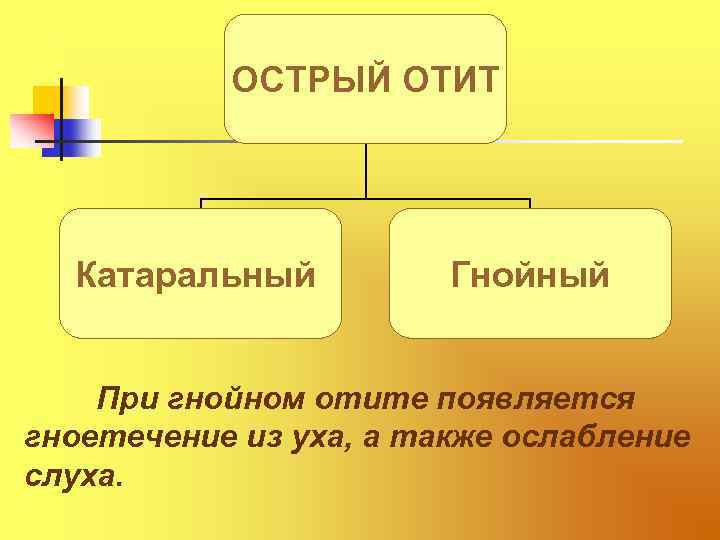 ОСТРЫЙ ОТИТ

Катаральный

Гнойный

При гнойном отите появляется гноетечение из уха, а также ослабление слуха.